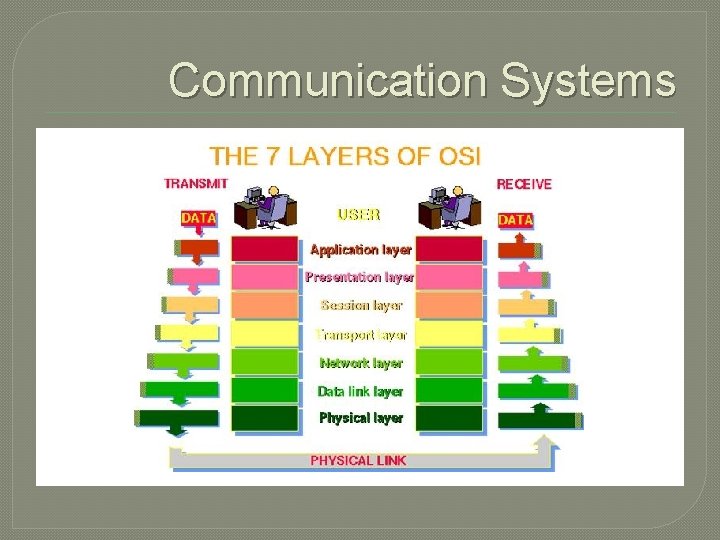 Communication Systems

THE 7 LAYERS OF OSI

TRANSMIT

RECEIVE

DATA

USER

DATA

Application layer

Presentation layer

Session layer

Transport layer

Network layer

Data link layer

Physical layer

PHYSICAL LINK